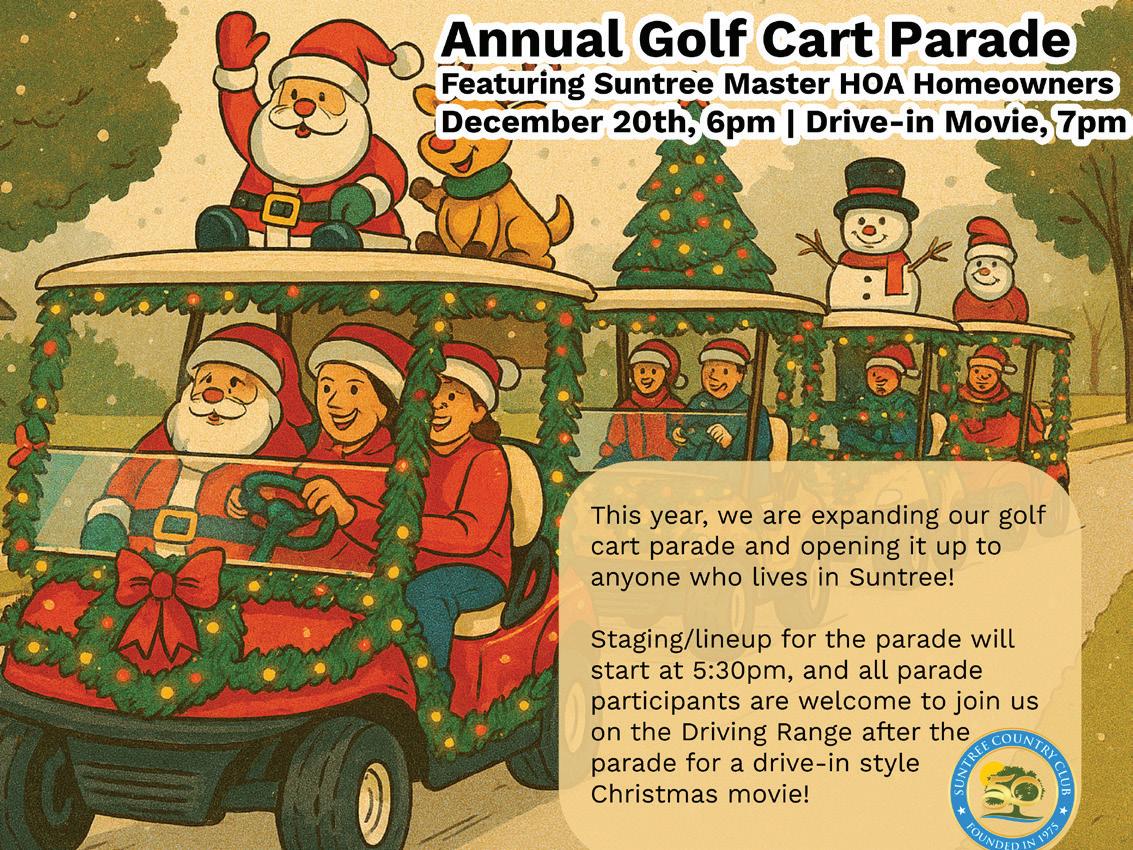 Annual Golf Cart Parade
Featuring Suntree Master HOA Homeowners
December 20th, 6pm | Drive-in Movie, 7pm

This year, we are expanding our golf cart parade and opening it up to anyone who lives in Suntree!

Staging/lineup for the parade will start at 5:30pm, and all parade participants are welcome to join us on the Driving Range after the parade for a drive-in style Christmas movie!

SUNTREE COUNTRY CLUB
50
FOUNDED IN 1975